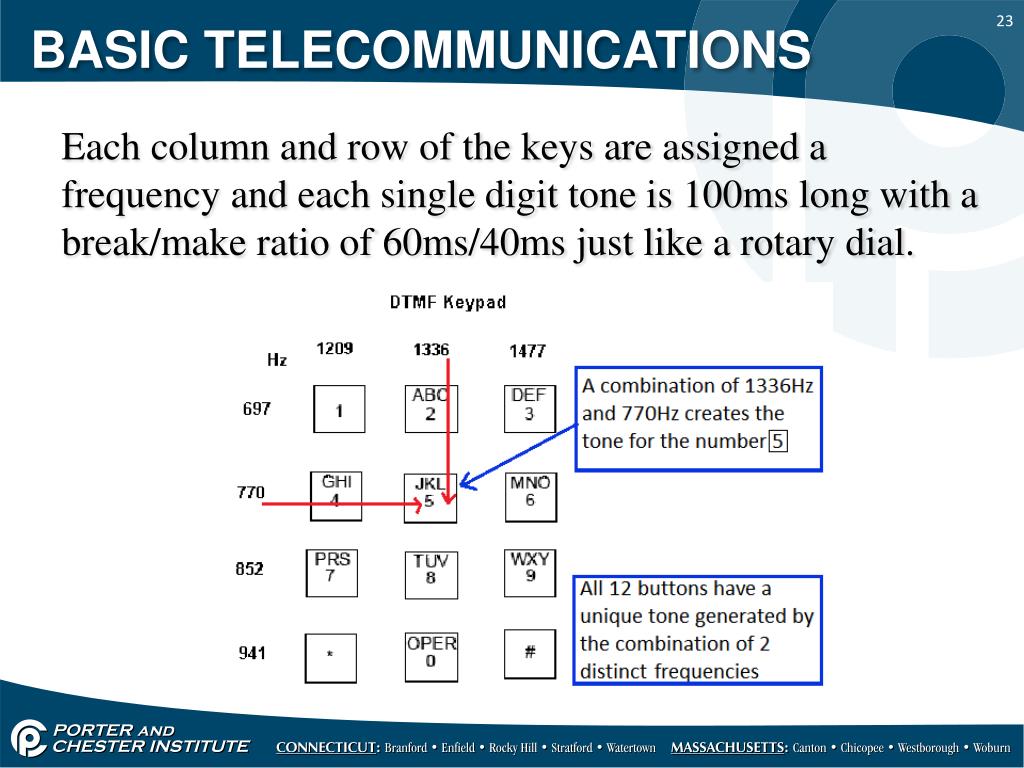 23

BASIC TELECOMMUNICATIONS

Each column and row of the keys are assigned a frequency and each single digit tone is 100ms long with a break/make ratio of 60ms/40ms just like a rotary dial.

DTMF Keypad

| Hz | 1209 | 1336 | 1477 |
|---|---|---|---|
| 697 | 1 | ABC 2 | DEF 3 |
| 770 | GHI 4 | JKL 5 | MNO 6 |
| 852 | PRS 7 | TUV 8 | WXY 9 |
| 941 | * | OPER 0 | # |

A combination of 1336Hz and 770Hz creates the tone for the number 5

All 12 buttons have a unique tone generated by the combination of 2 distinct frequencies

PORTER AND CHESTER INSTITUTE

CONNECTICUT: Branford • Enfield • Rocky Hill • Stratford • Watertown MASSACHUSETTS: Canton • Chicopee • Westborough • Woburn